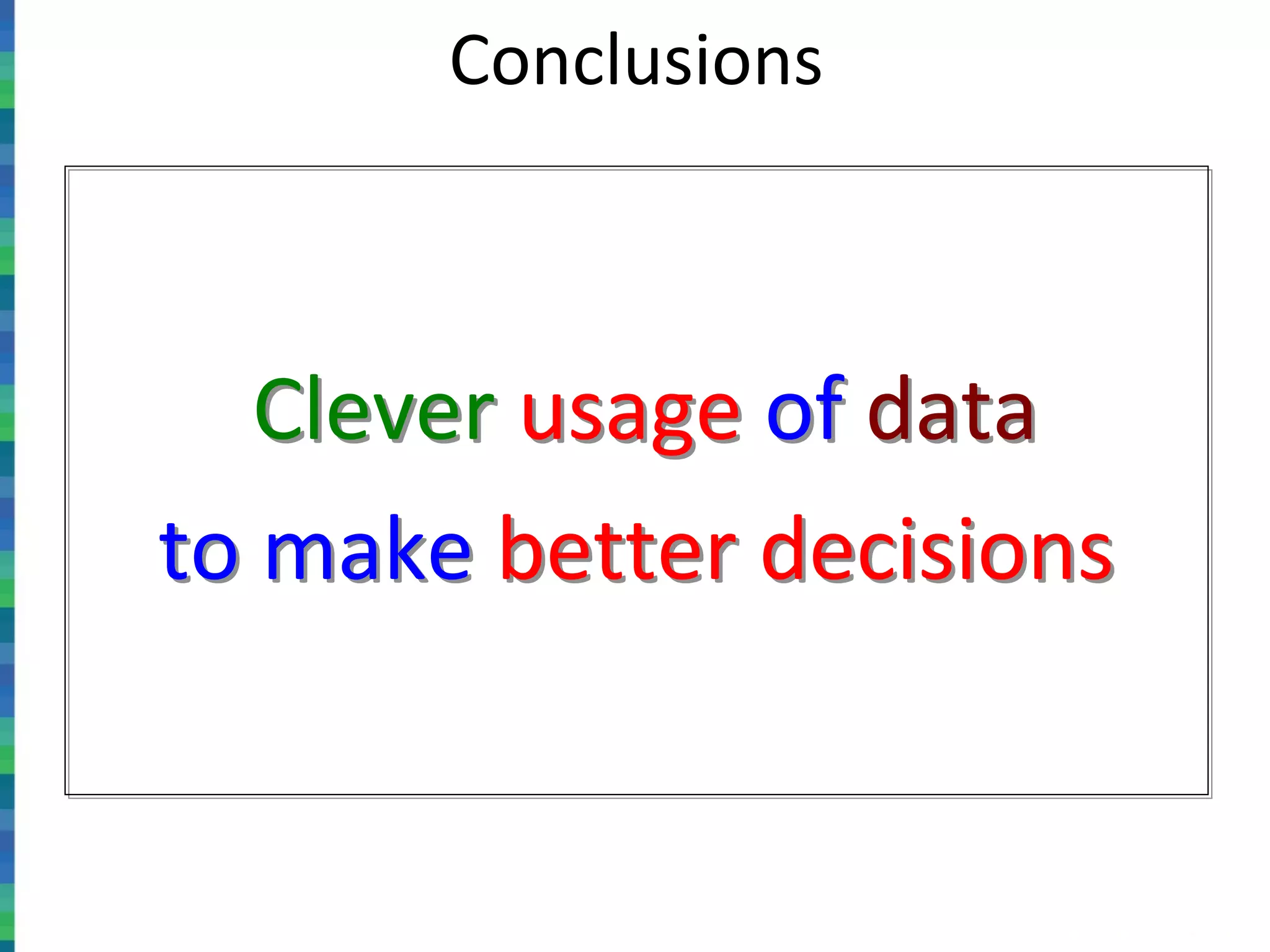 Conclusions

Clever usage of data
to make better decisions